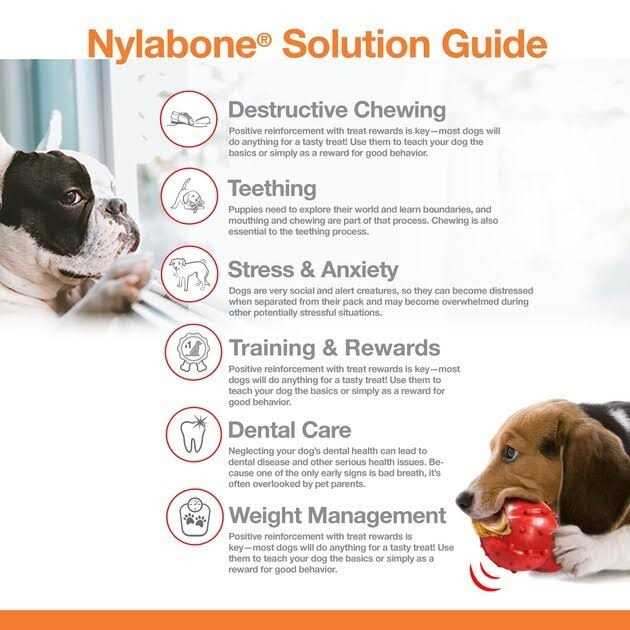 Nylabone® Solution Guide

Destructive Chewing
Positive reinforcement with treat rewards is key—most dogs will do anything for a tasty treat! Use them to teach your dog the basics or simply as a reward for good behavior.

Teething
Puppies need to explore their world and learn boundaries, and mouthing and chewing are part of that process. Chewing is also essential to the teething process.

Stress & Anxiety
Dogs are very social and alert creatures, so they can become distressed when separated from their pack and may become overwhelmed during other potentially stressful situations.

Training & Rewards
Positive reinforcement with treat rewards is key—most dogs will do anything for a tasty treat! Use them to teach your dog the basics or simply as a reward for good behavior.

Dental Care
Neglecting your dog's dental health can lead to dental disease and other serious health issues. Because one of the only early signs is bad breath, it's often overlooked by pet parents.

Weight Management
Positive reinforcement with treat rewards is key—most dogs will do anything for a tasty treat! Use them to teach your dog the basics or simply as a reward for good behavior.